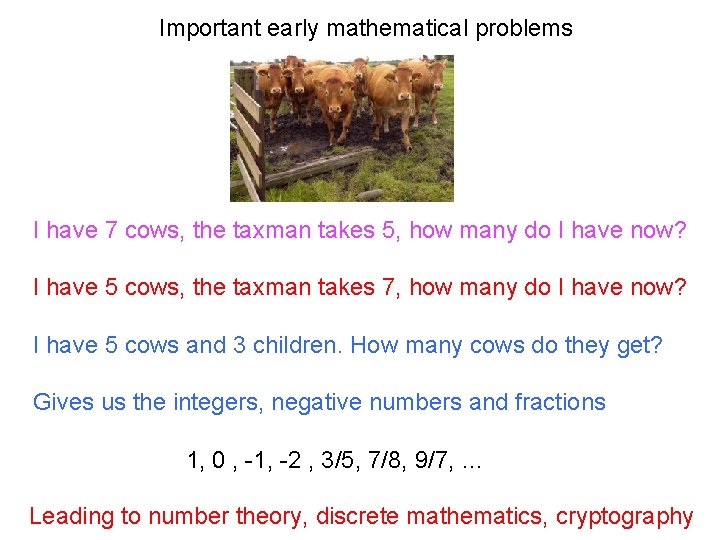 Important early mathematical problems

I have 7 cows, the taxman takes 5, how many do I have now?

I have 5 cows, the taxman takes 7, how many do I have now?

I have 5 cows and 3 children. How many cows do they get?

Gives us the integers, negative numbers and fractions

1, 0 , -1, -2 , 3/5, 7/8, 9/7, ...

Leading to number theory, discrete mathematics, cryptography